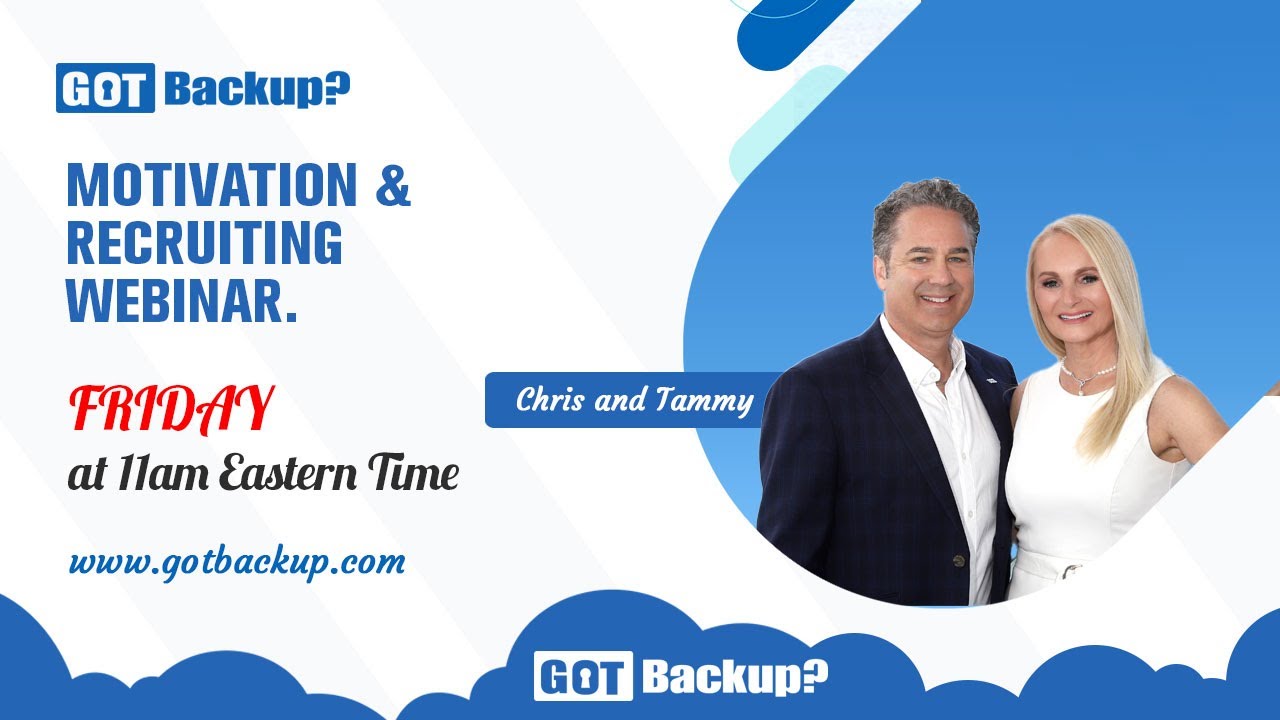 GOT Backup?

MOTIVATION & RECRUITING WEBINAR.

FRIDAY
at 11am Eastern Time

www.gotbackup.com

Chris and Tammy

GOT Backup?